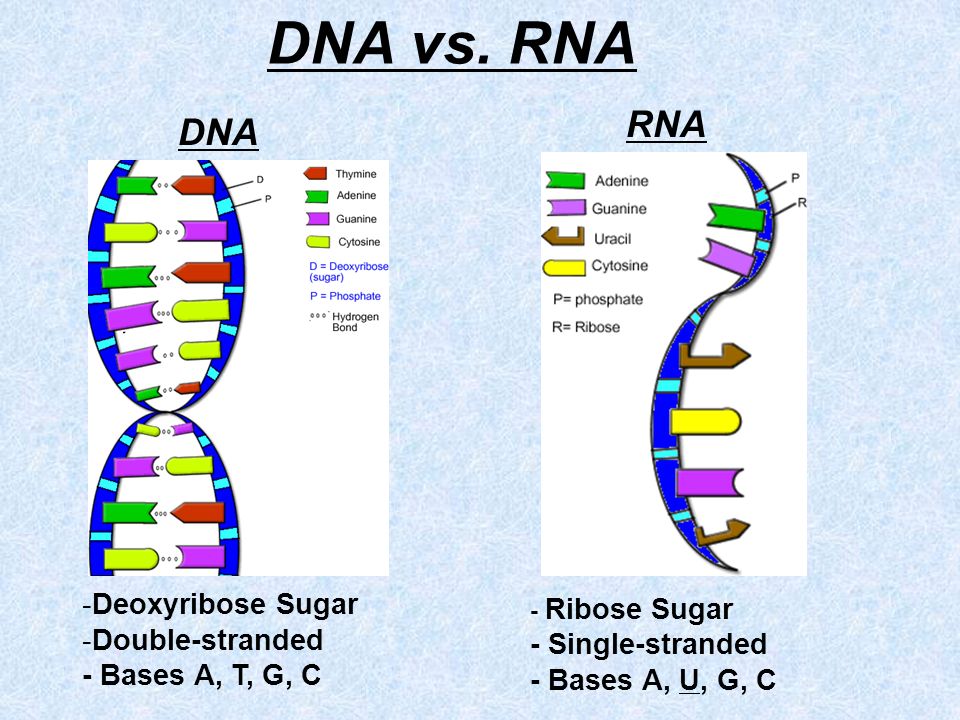 DNA vs. RNA

DNA

D
P

Thymine
Adenine
Guanine
Cytosine
D = Deoxyribose (sugar)
P = Phosphate
Hydrogen Bond

-Deoxyribose Sugar
-Double-stranded
- Bases A, T, G, C

RNA

Adenine
Guanine
Uracil
Cytosine
P= phosphate
R= Ribose

P
R

- Ribose Sugar
- Single-stranded
- Bases A, U, G, C